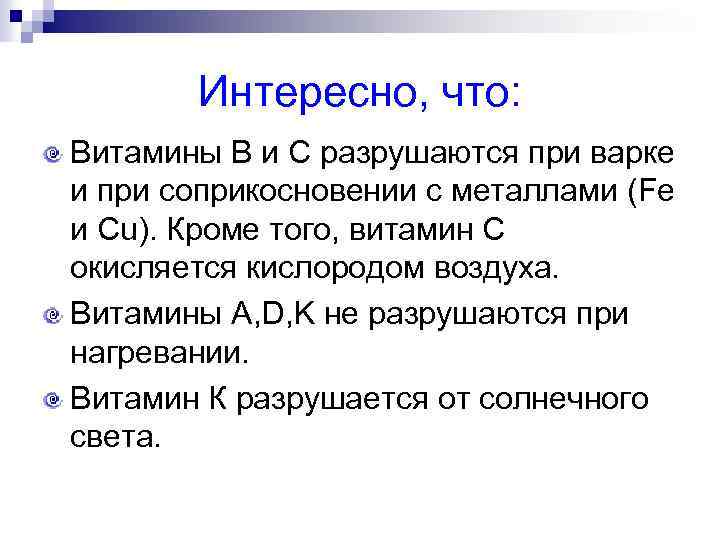 Интересно, что:

Витамины В и С разрушаются при варке и при соприкосновении с металлами (Fe и Cu). Кроме того, витамин С окисляется кислородом воздуха.

Витамины A,D,K не разрушаются при нагревании.

Витамин К разрушается от солнечного света.